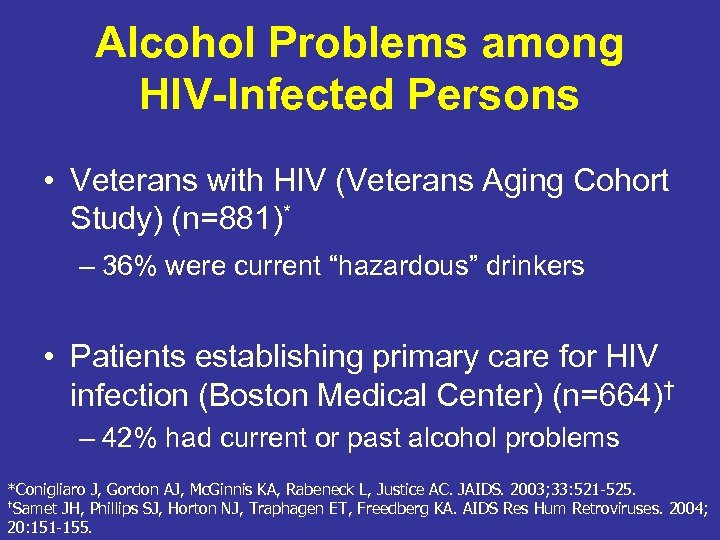 Alcohol Problems among HIV-Infected Persons

• Veterans with HIV (Veterans Aging Cohort Study) (n=881)*

– 36% were current “hazardous” drinkers

• Patients establishing primary care for HIV infection (Boston Medical Center) (n=664)†

– 42% had current or past alcohol problems

*Conigliaro J, Gordon AJ, McGinnis KA, Rabeneck L, Justice AC. JAIDS. 2003;33:521-525.
†Samet JH, Phillips SJ, Horton NJ, Traphagen ET, Freedberg KA. AIDS Res Hum Retroviruses. 2004; 20:151-155.